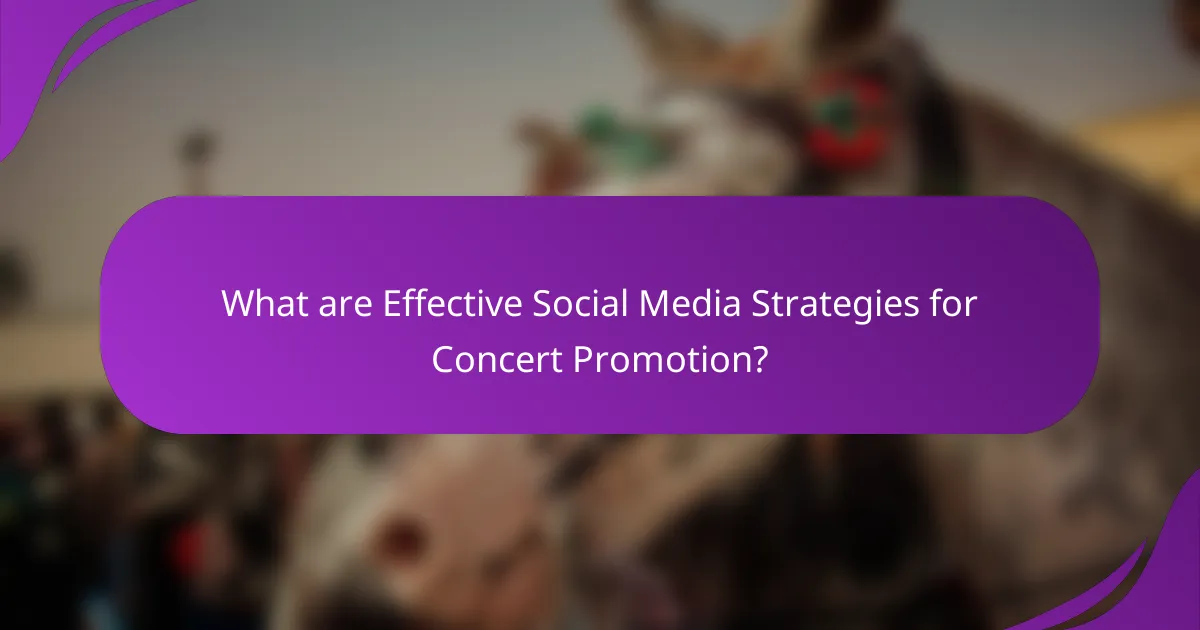 What are Effective Social Media Strategies for Concert Promotion?